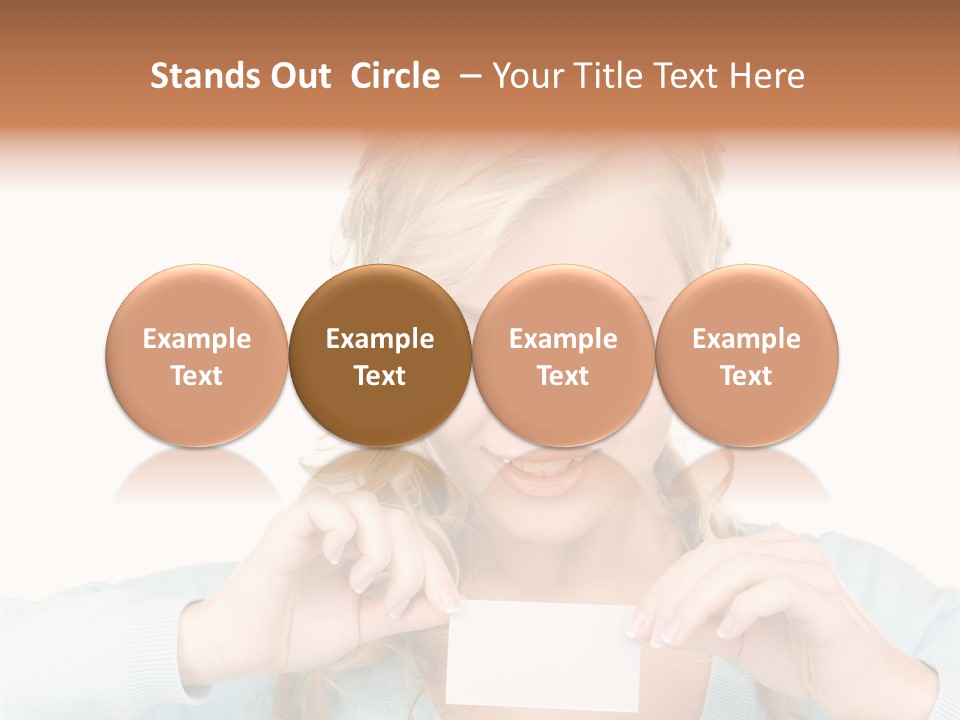 Stands Out Circle – Your Title Text Here

Example Text

Example Text

Example Text

Example Text